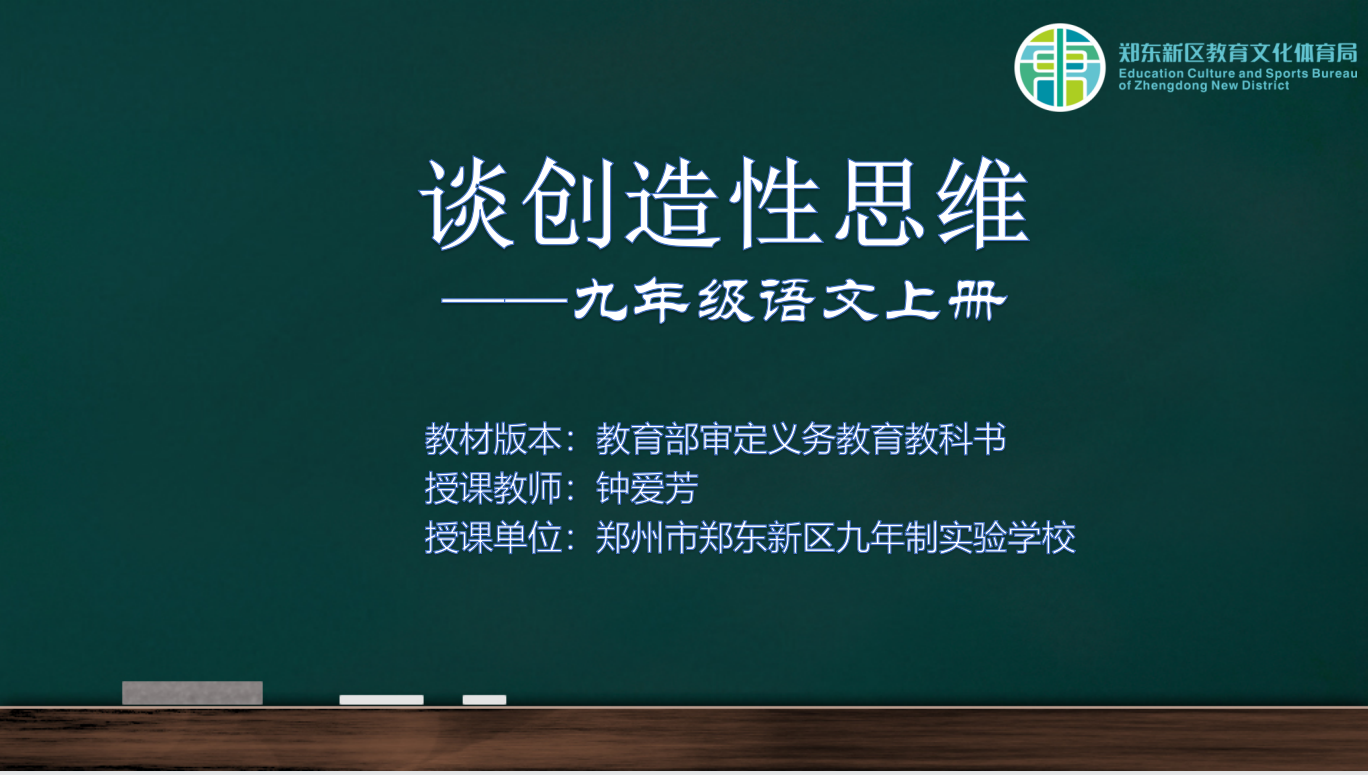 郑东新区教育文化体育局
Education Culture and Sports Bureau of Zhengdong New District

谈创造性思维

——九年级语文上册

教材版本：教育部审定义务教育教科书
授课教师：钟爱芳
授课单位：郑州市郑东新区九年制实验学校